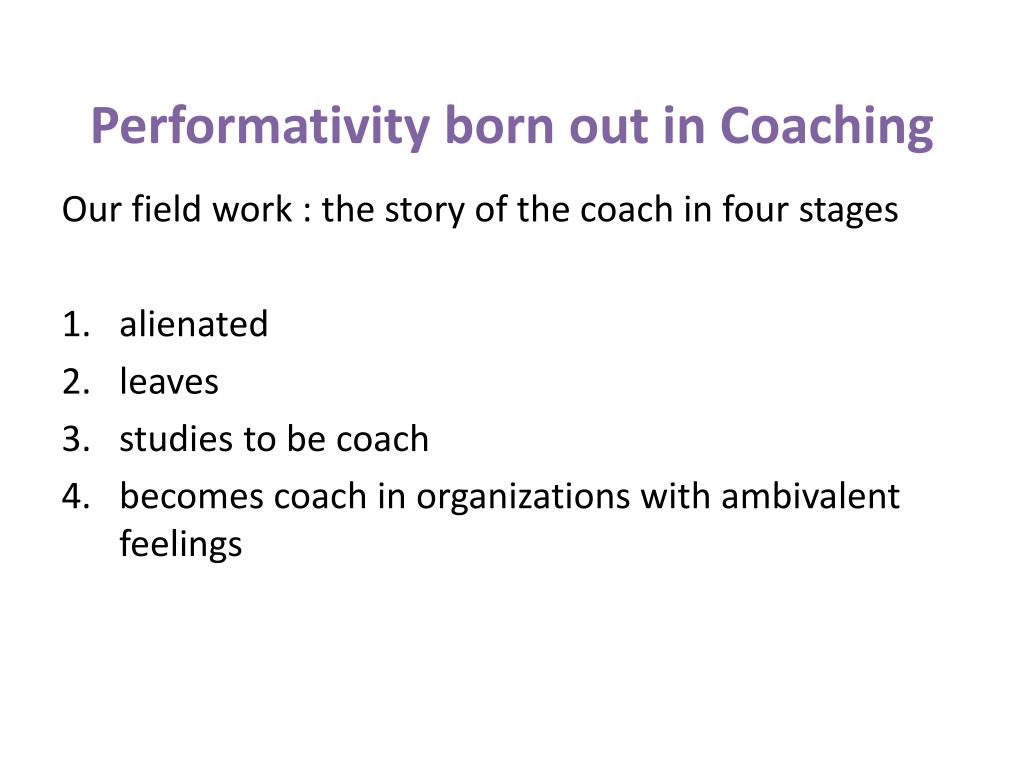 Performativity born out in Coaching

Our field work : the story of the coach in four stages

1. alienated
2. leaves
3. studies to be coach
4. becomes coach in organizations with ambivalent feelings